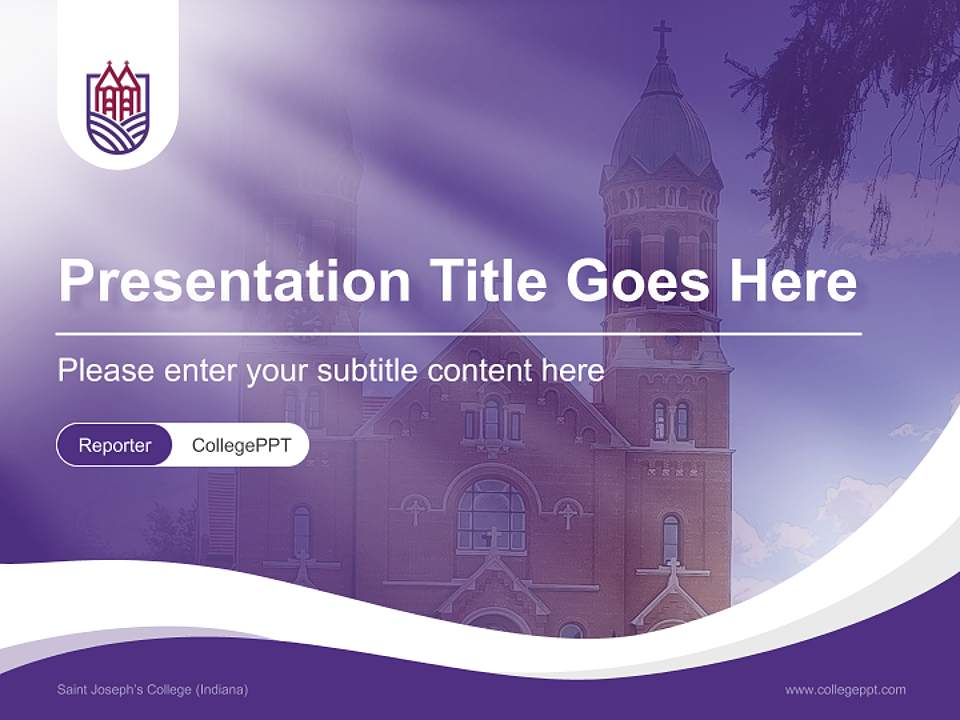 Presentation Title Goes Here

Please enter your subtitle content here

Reporter CollegePPT

Saint Joseph's College (Indiana)

www.collegeppt.com